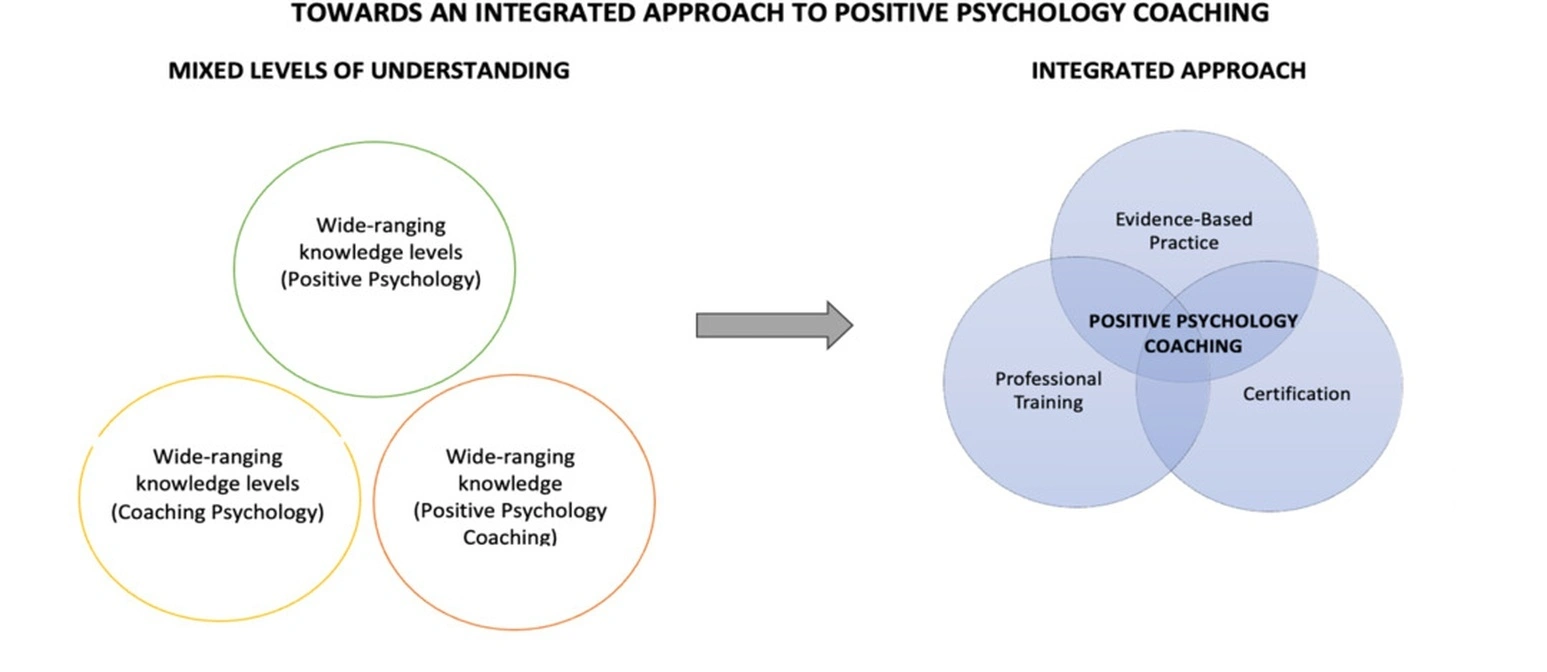 TOWARDS AN INTEGRATED APPROACH TO POSITIVE PSYCHOLOGY COACHING

MIXED LEVELS OF UNDERSTANDING

Wide-ranging knowledge levels (Positive Psychology)

Wide-ranging knowledge levels (Coaching Psychology)

Wide-ranging knowledge (Positive Psychology Coaching)

INTEGRATED APPROACH

Evidence-Based Practice

POSITIVE PSYCHOLOGY COACHING

Professional Training

Certification